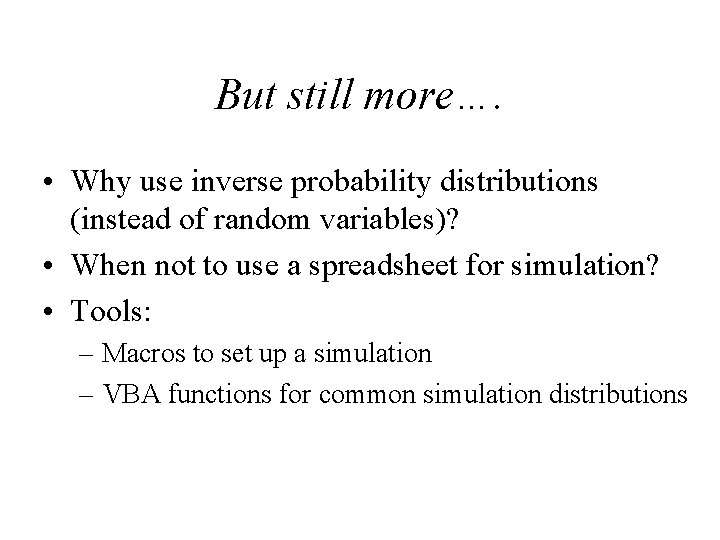 But still more….

• Why use inverse probability distributions (instead of random variables)?
• When not to use a spreadsheet for simulation?
• Tools:
– Macros to set up a simulation
– VBA functions for common simulation distributions